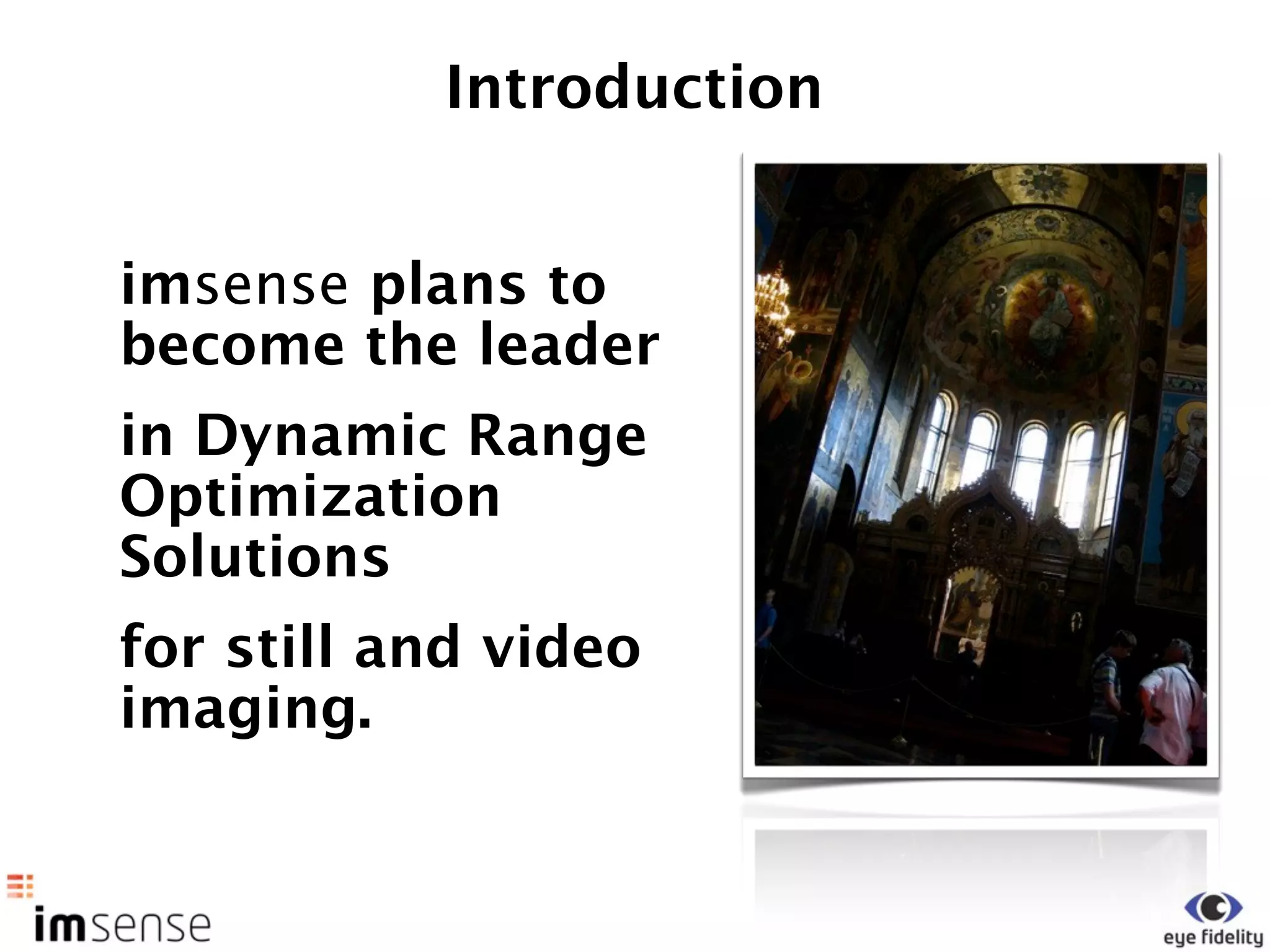 Introduction

imsense plans to become the leader

in Dynamic Range Optimization Solutions

for still and video imaging.

imsense

eye fidelity